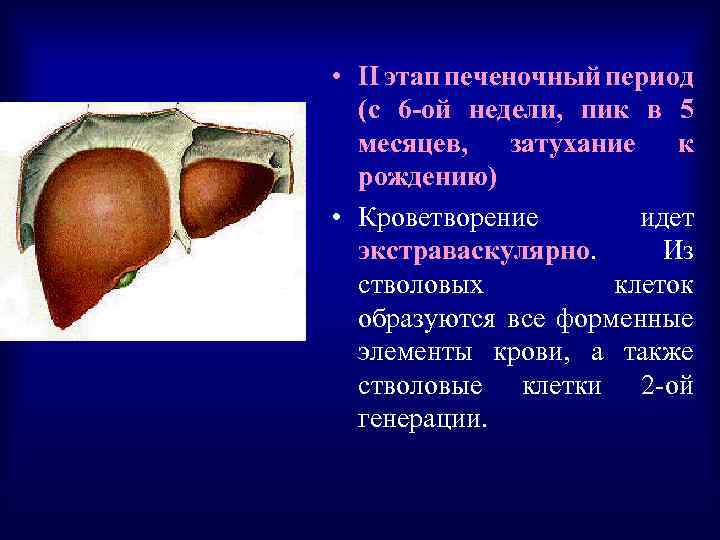 • II этап печеночный период (с 6-ой недели, пик в 5 месяцев, затухание к рождению)

• Кроветворение идет экстраваскулярно. Из стволовых клеток образуются все форменные элементы крови, а также стволовые клетки 2-ой генерации.